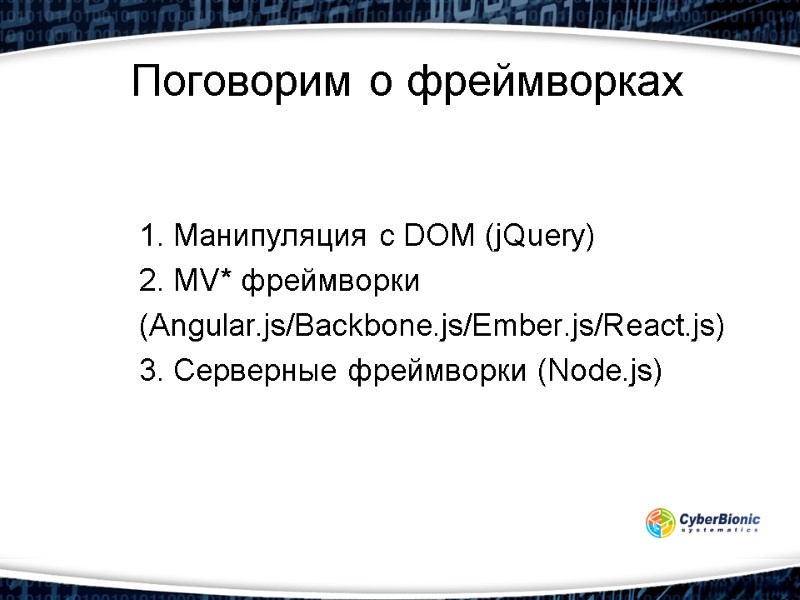 Поговорим о фреймворках

1. Манипуляция с DOM (jQuery)
2. MV* фреймворки (Angular.js/Backbone.js/Ember.js/React.js)
3. Серверные фреймворки (Node.js)

CyberBionic systematics